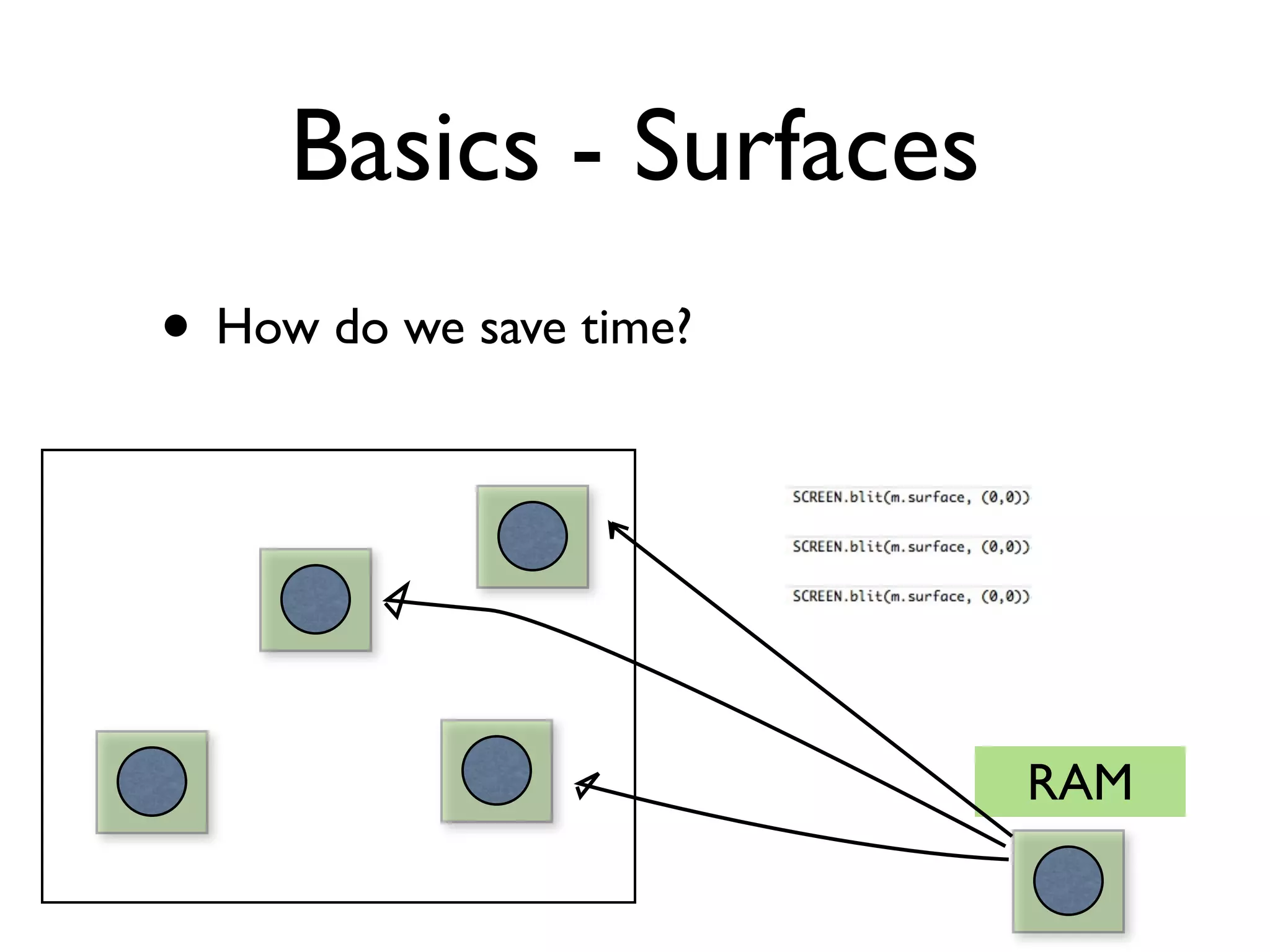 Basics - Surfaces

• How do we save time?

SCREEN.blit(m.surface, (0,0))

SCREEN.blit(m.surface, (0,0))

SCREEN.blit(m.surface, (0,0))

RAM